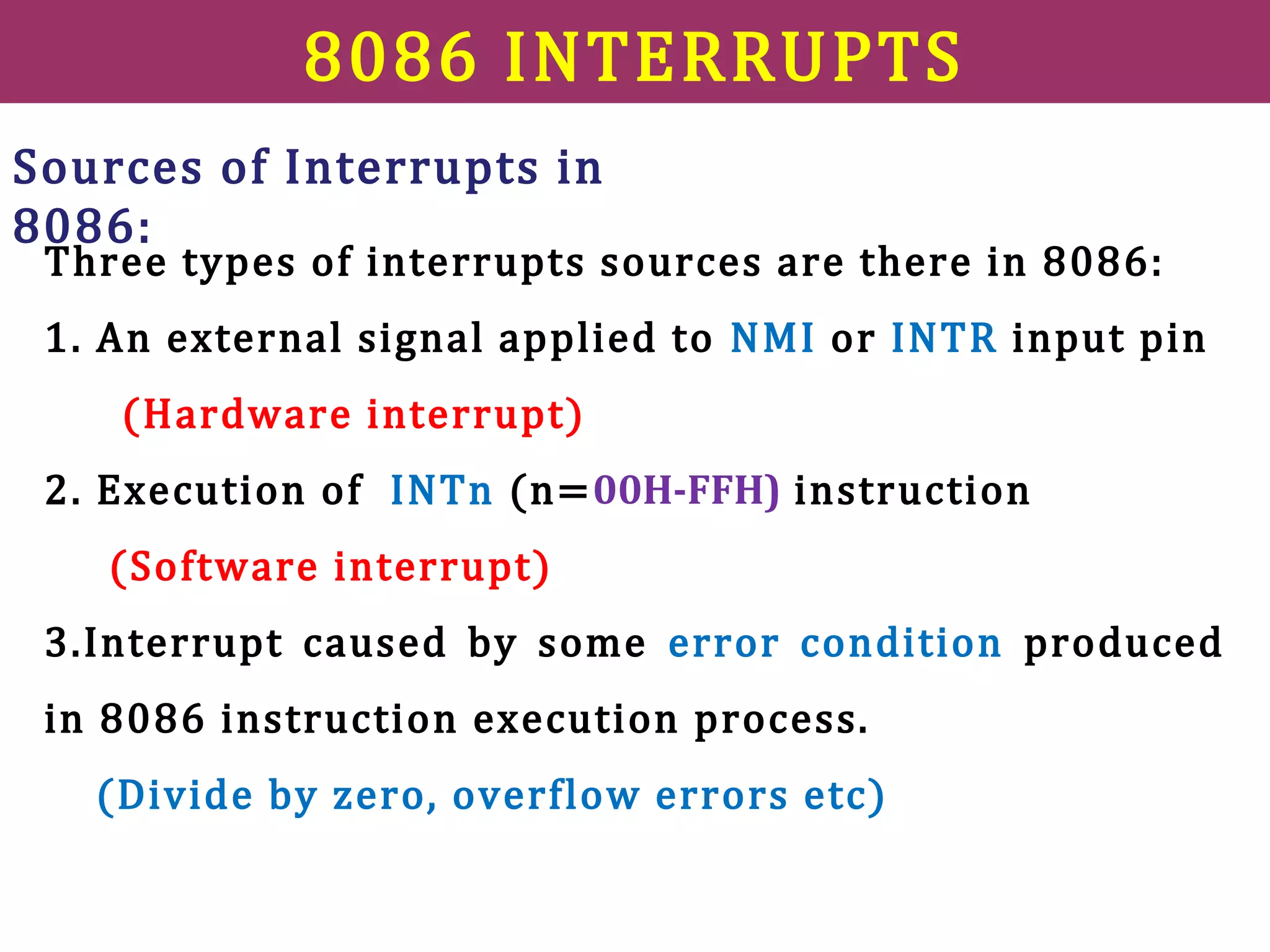 8086 INTERRUPTS

Sources of Interrupts in 8086:

Three types of interrupts sources are there in 8086:

1. An external signal applied to NMI or INTR input pin

(Hardware interrupt)

2. Execution of INTn (n=00H-FFH) instruction

(Software interrupt)

3.Interrupt caused by some error condition produced in 8086 instruction execution process.

(Divide by zero, overflow errors etc)